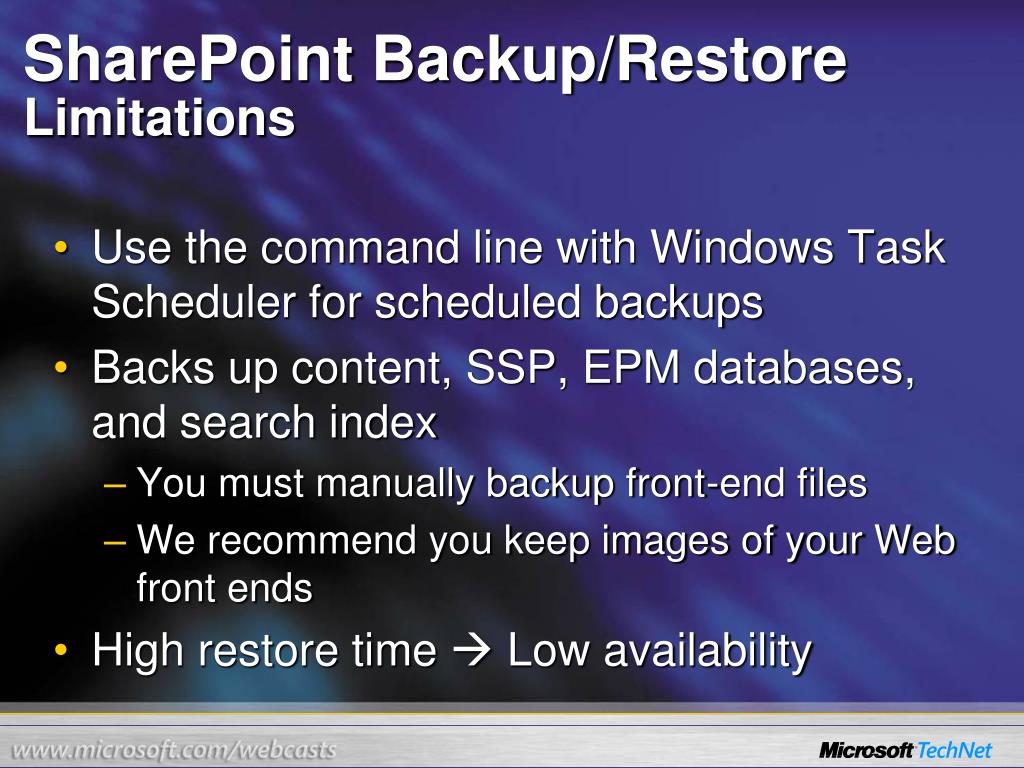 SharePoint Backup/Restore
Limitations

• Use the command line with Windows Task Scheduler for scheduled backups
• Backs up content, SSP, EPM databases, and search index
– You must manually backup front-end files
– We recommend you keep images of your Web front ends
• High restore time → Low availability

www.microsoft.com/webcasts

Microsoft TechNet